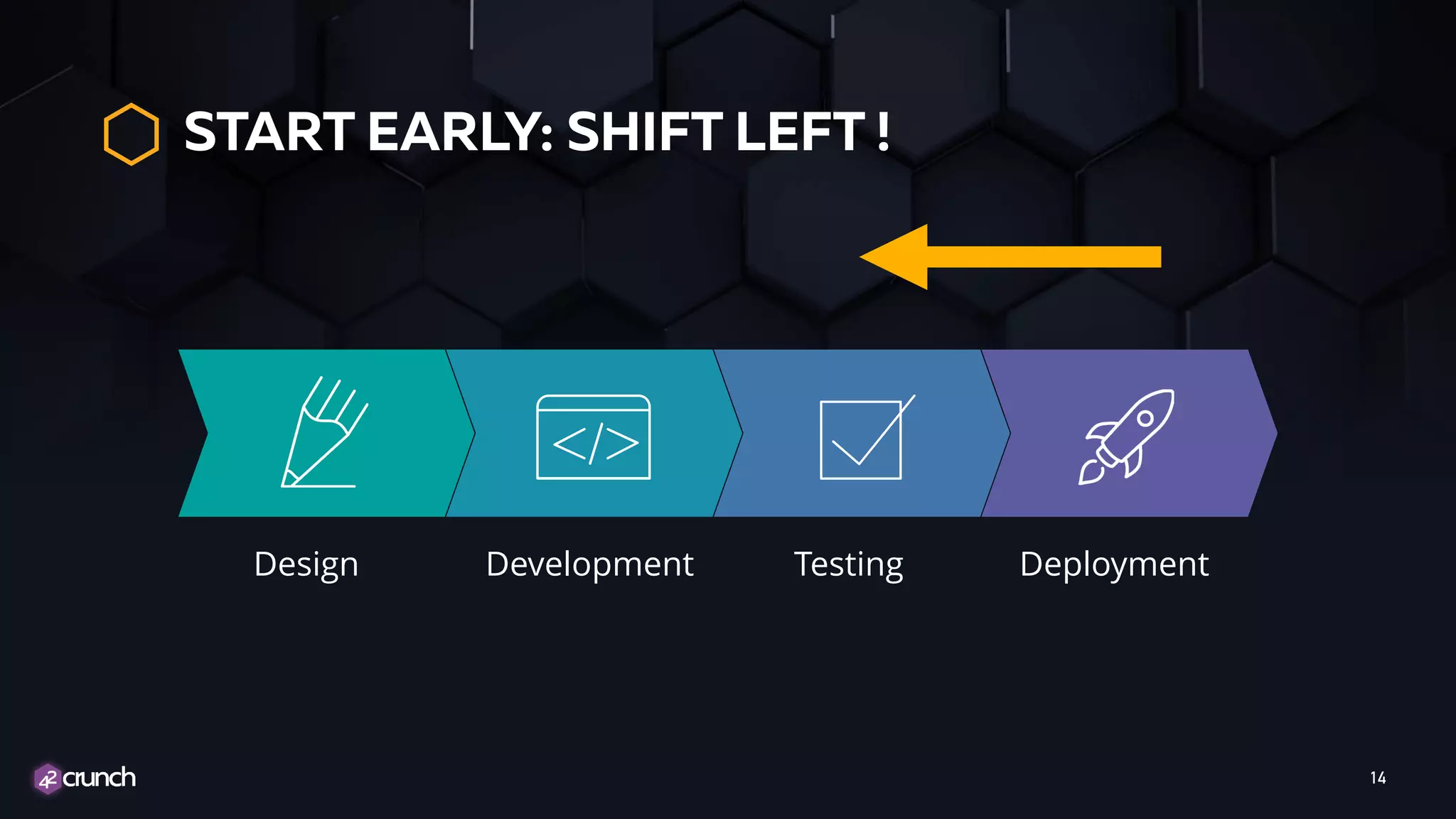 START EARLY: SHIFT LEFT !

</>

Design

Development

Testing

Deployment

42crunch

14